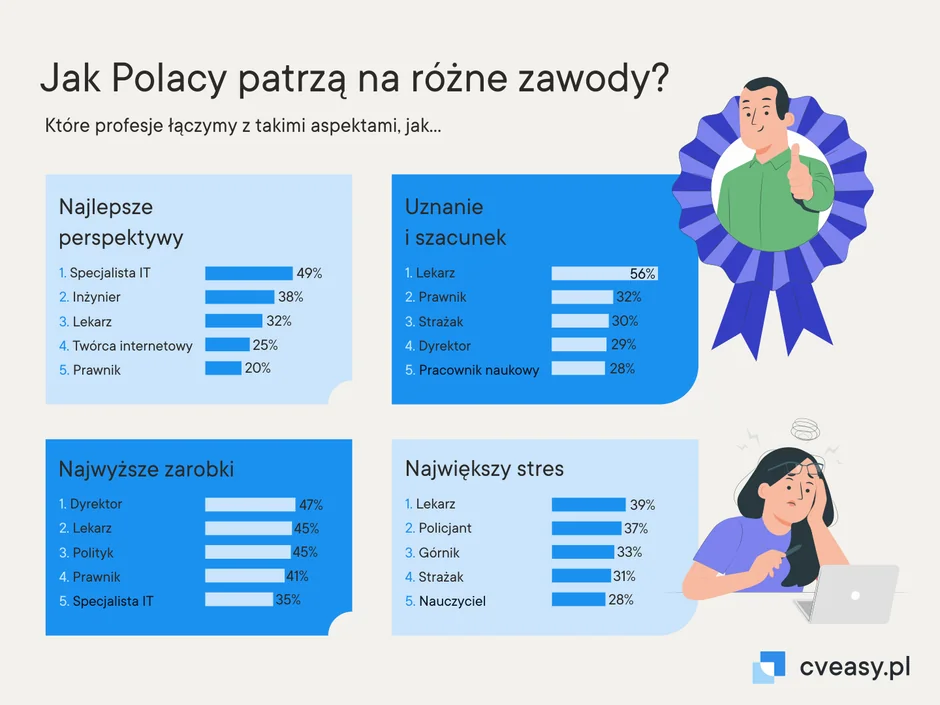 Jak Polacy patrzą na różne zawody?

Które profesje łączymy z takimi aspektami, jak...

Najlepsze perspektywy

1. Specjalista IT 49%
2. Inżynier 38%
3. Lekarz 32%
4. Twórca internetowy 25%
5. Prawnik 20%

Uznanie i szacunek

1. Lekarz 56%
2. Prawnik 32%
3. Strażak 30%
4. Dyrektor 29%
5. Pracownik naukowy 28%

Najwyższe zarobki

1. Dyrektor 47%
2. Lekarz 45%
3. Polityk 45%
4. Prawnik 41%
5. Specjalista IT 35%

Największy stres

1. Lekarz 39%
2. Policjant 37%
3. Górnik 33%
4. Strażak 31%
5. Nauczyciel 28%

cveasy.pl